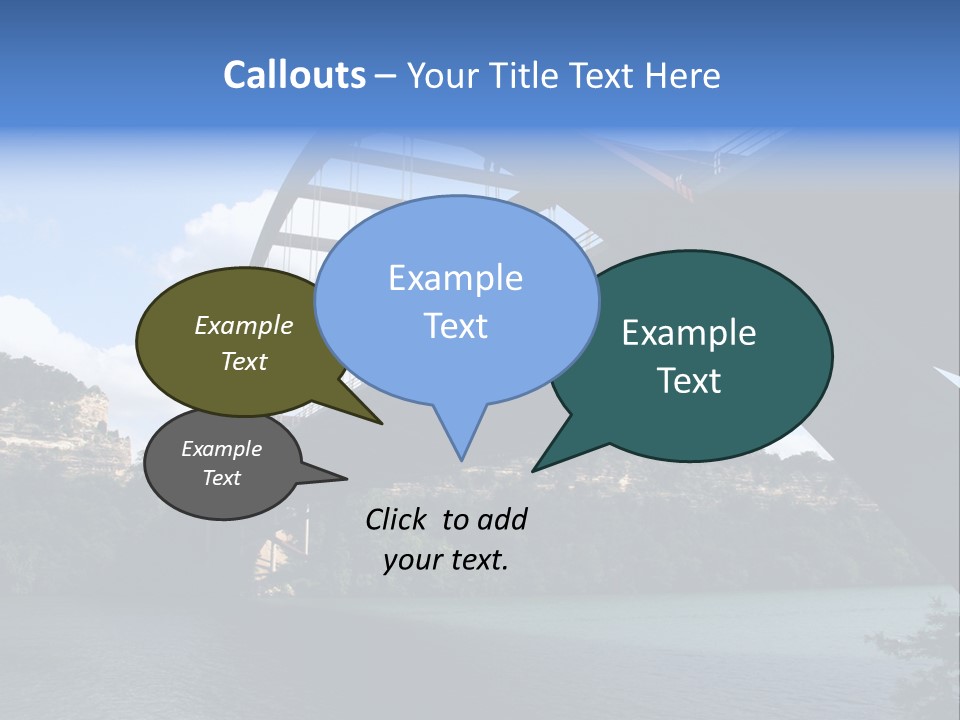 Callouts – Your Title Text Here

Example Text

Example Text

Example Text

Example Text

Click to add your text.